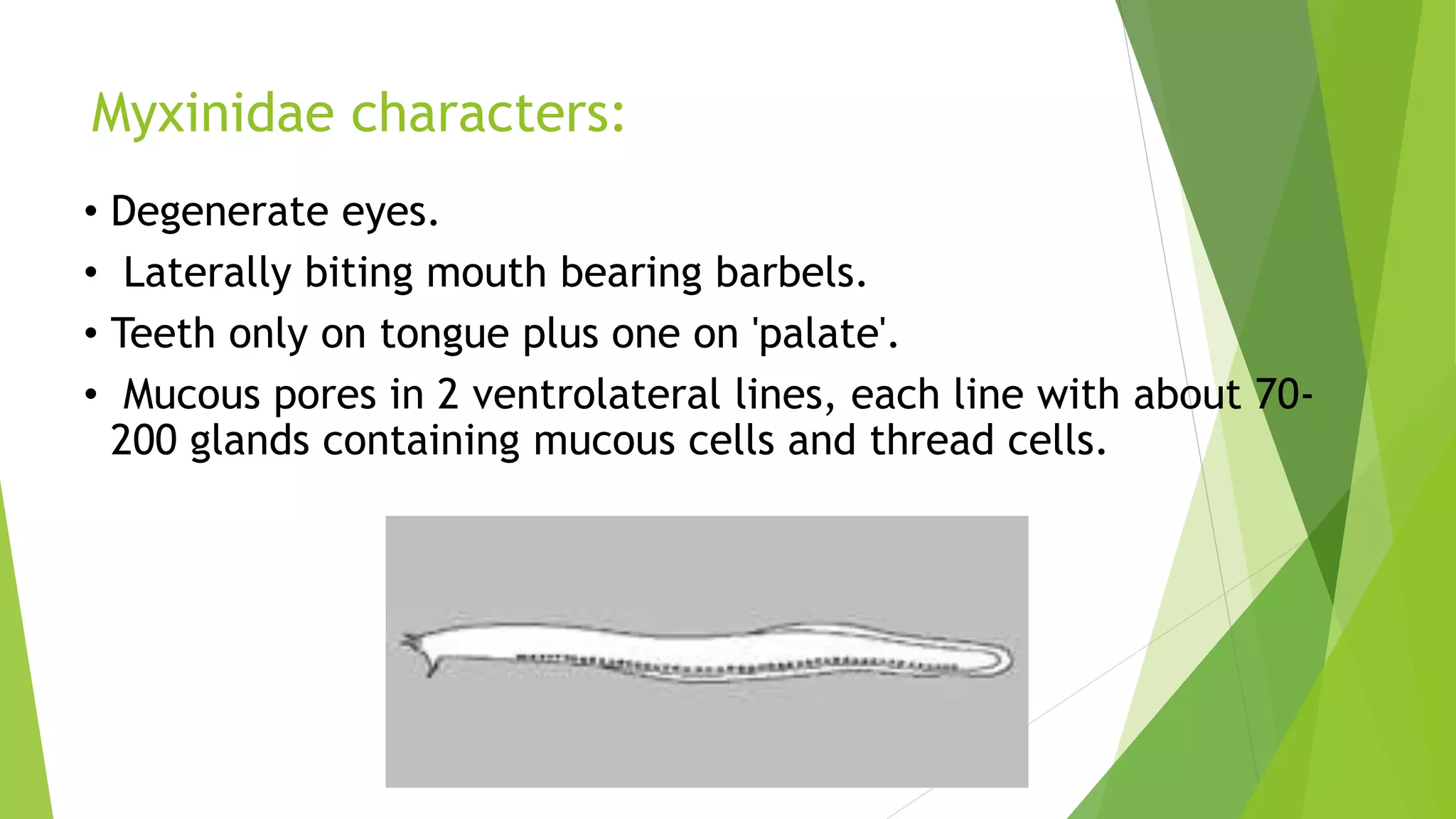 Myxinidae characters:

• Degenerate eyes.

• Laterally biting mouth bearing barbels.

• Teeth only on tongue plus one on 'palate'.

• Mucous pores in 2 ventrolateral lines, each line with about 70-200 glands containing mucous cells and thread cells.